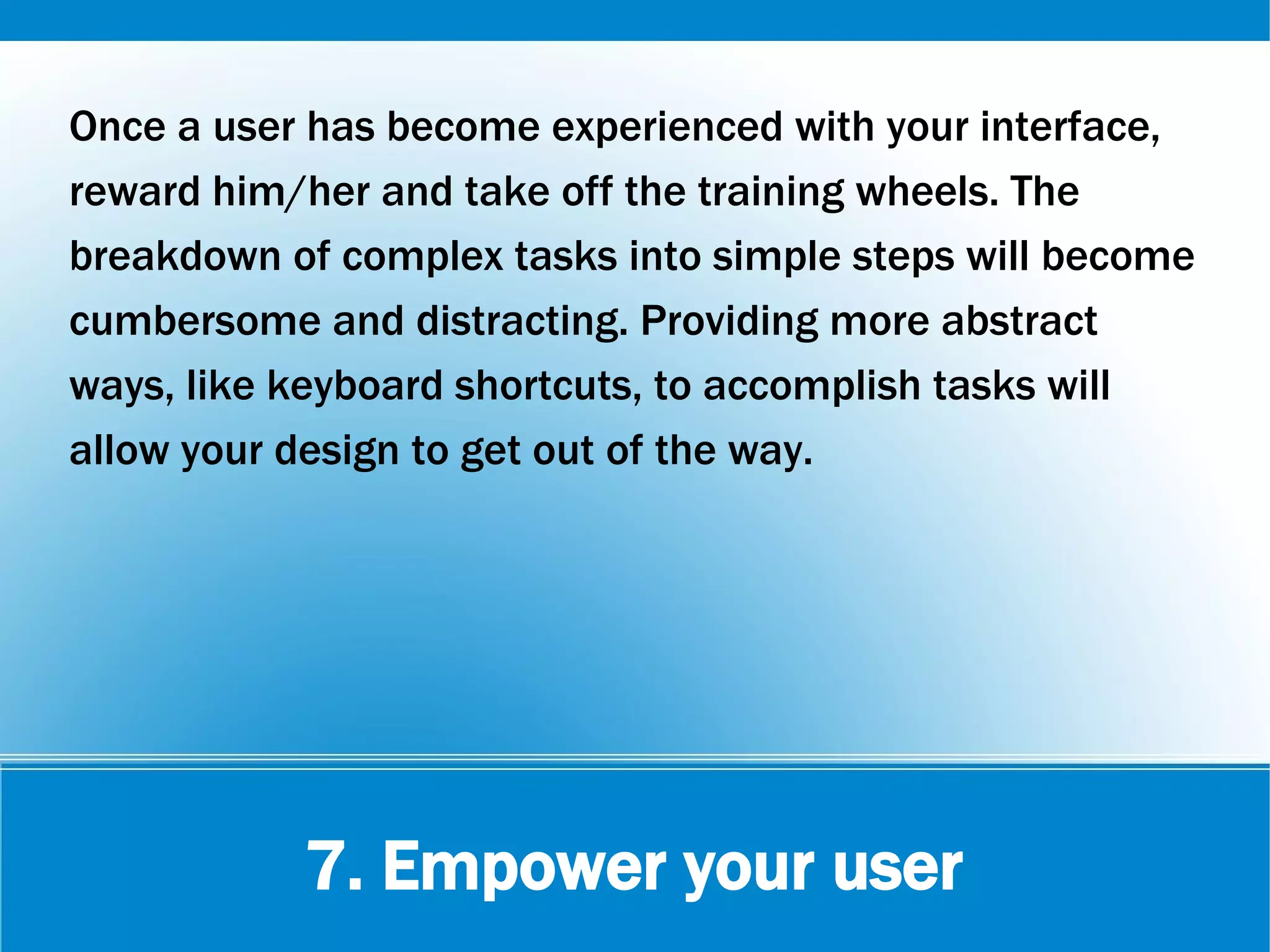 Once a user has become experienced with your interface, reward him/her and take off the training wheels. The breakdown of complex tasks into simple steps will become cumbersome and distracting. Providing more abstract ways, like keyboard shortcuts, to accomplish tasks will allow your design to get out of the way.

7. Empower your user